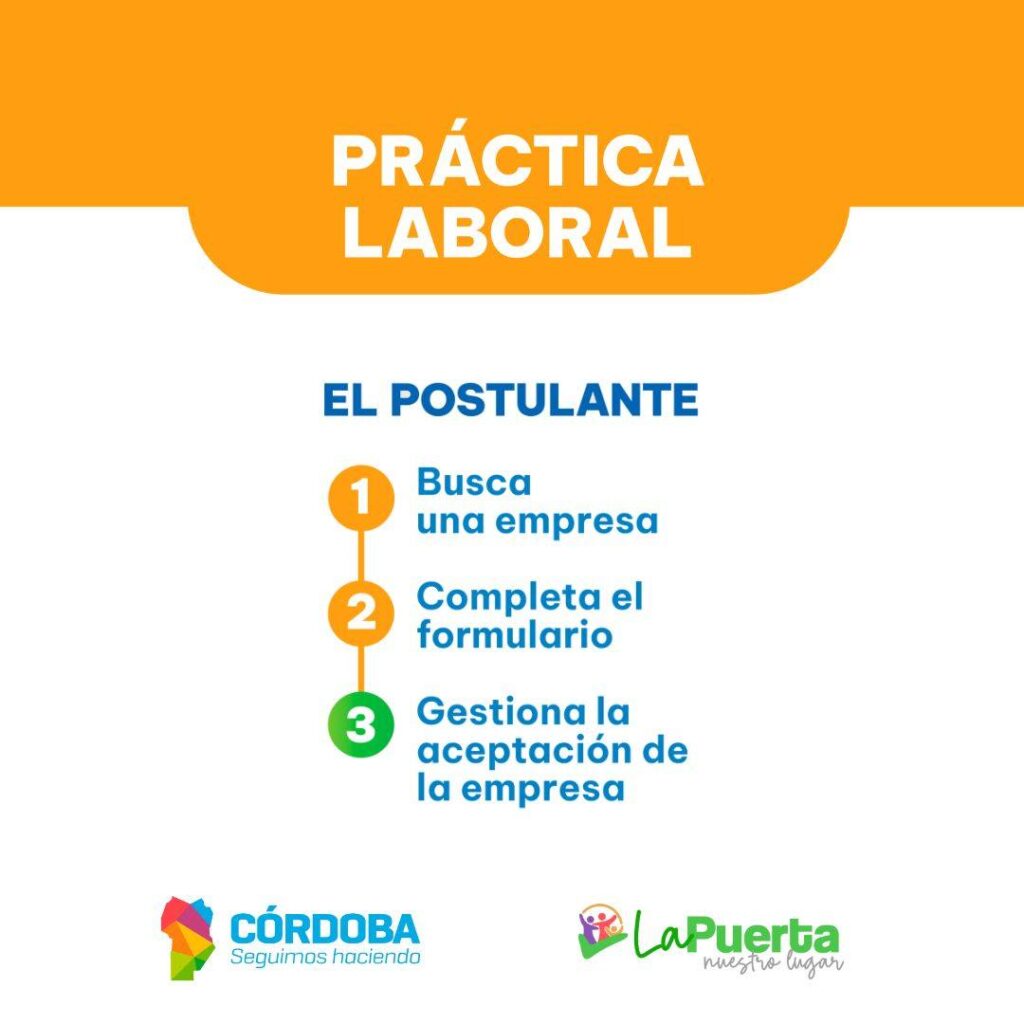 PRÁCTICA LABORAL

EL POSTULANTE

1 Busca una empresa

2 Completa el formulario

3 Gestiona la aceptación de la empresa

CÓRDOBA
Seguimos haciendo

LaPuerta
nuestro lugar